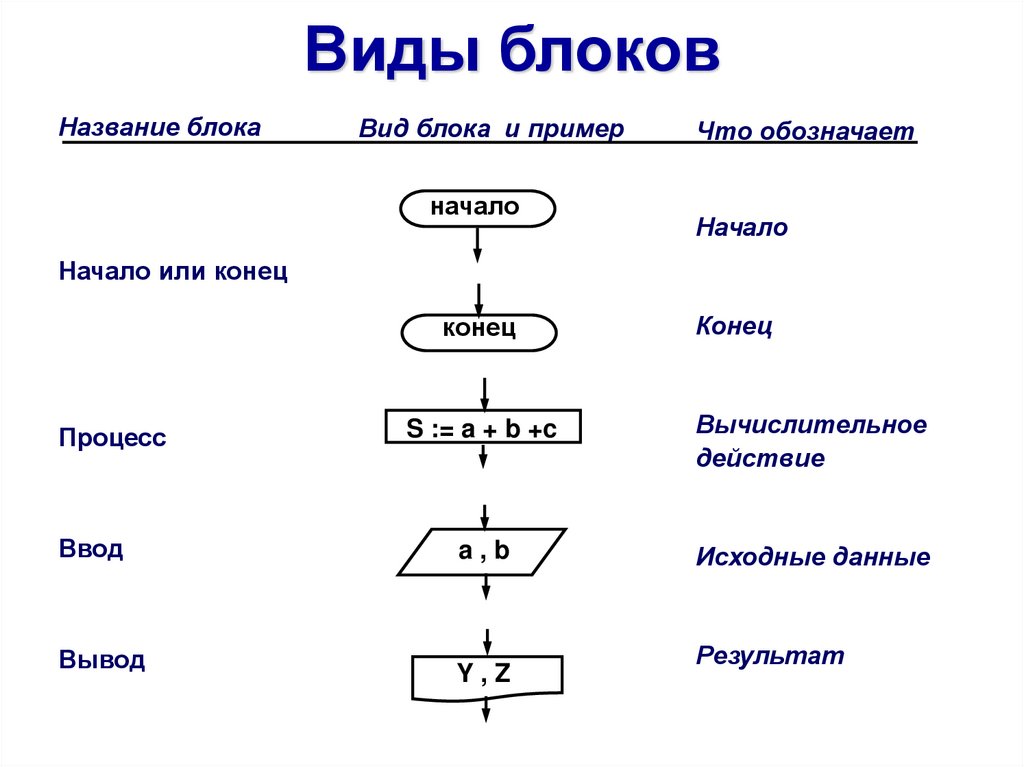 Виды блоков

| Название блока | Вид блока и пример | Что обозначает |
|---|---|---|
| Начало или конец | начало | Начало |
| | конец | Конец |
| Процесс | S := a + b +c | Вычислительное действие |
| Ввод | a , b | Исходные данные |
| Вывод | Y , Z | Результат |